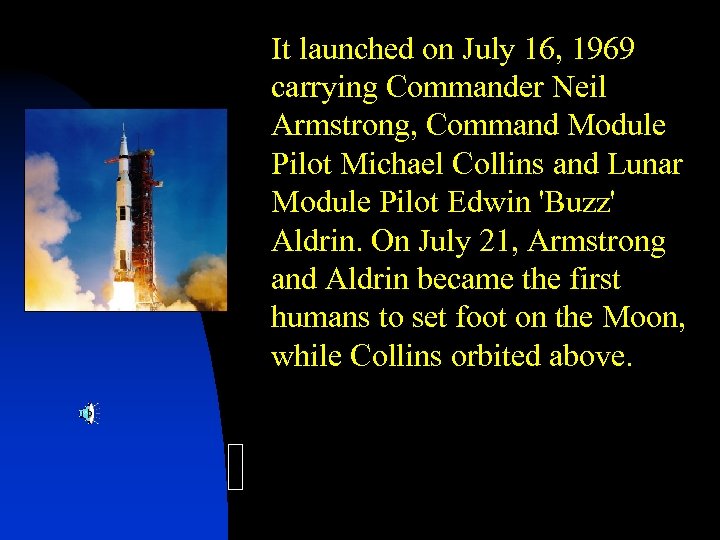 It launched on July 16, 1969 carrying Commander Neil Armstrong, Command Module Pilot Michael Collins and Lunar Module Pilot Edwin 'Buzz' Aldrin. On July 21, Armstrong and Aldrin became the first humans to set foot on the Moon, while Collins orbited above.